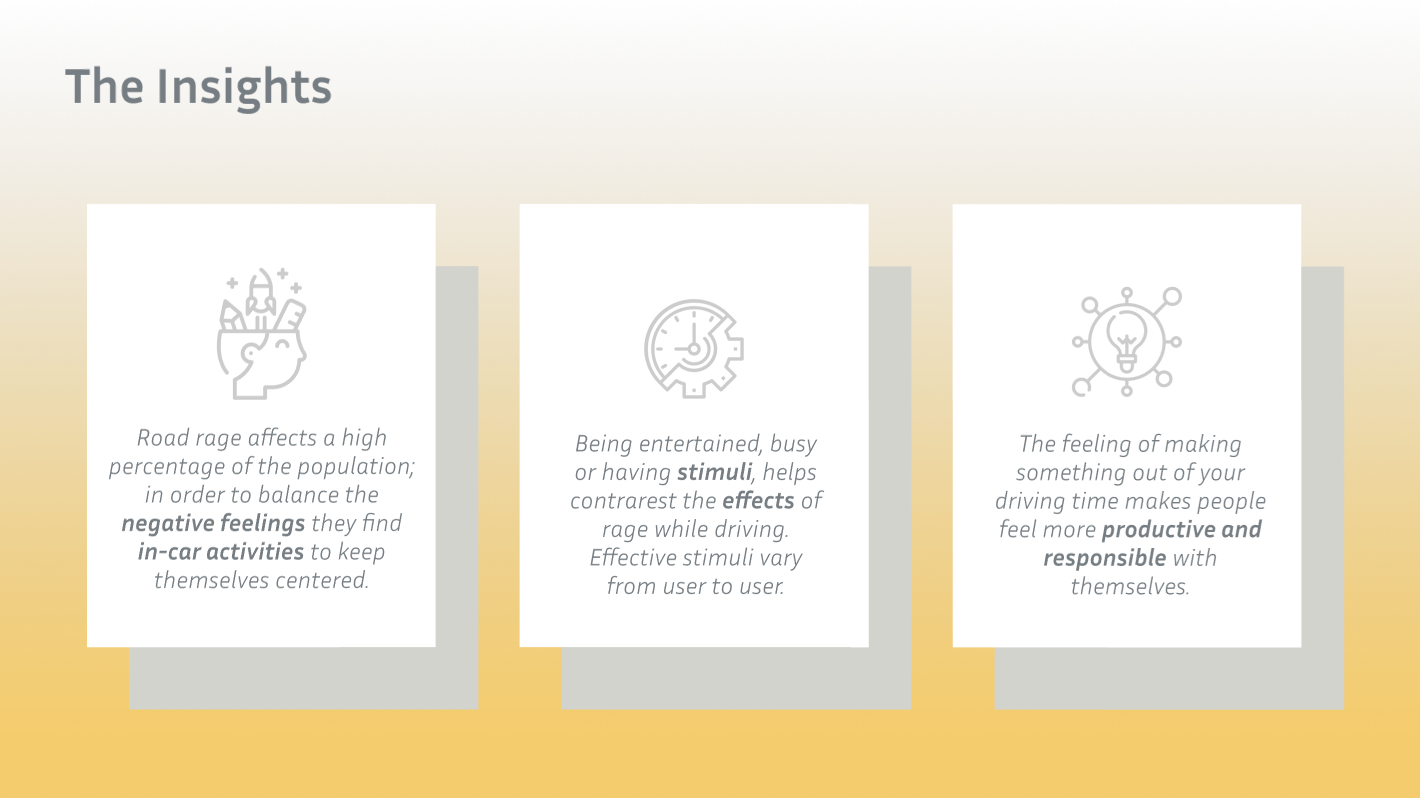 The Insights

Road rage affects a high percentage of the population; in order to balance the negative feelings they find in-car activities to keep themselves centered.

Being entertained, busy or having stimuli, helps contrarest the effects of rage while driving. Effective stimuli vary from user to user.

The feeling of making something out of your driving time makes people feel more productive and responsible with themselves.